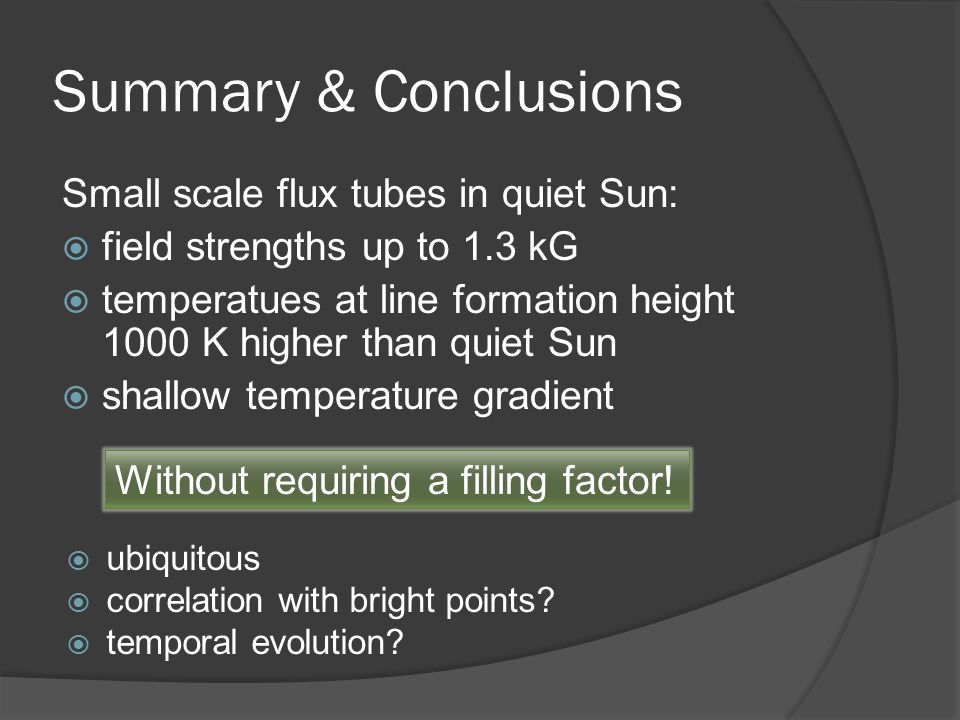 Summary & Conclusions

Small scale flux tubes in quiet Sun:

- field strengths up to 1.3 kG
- temperatues at line formation height 1000 K higher than quiet Sun
- shallow temperature gradient

Without requiring a filling factor!

- ubiquitous
- correlation with bright points?
- temporal evolution?